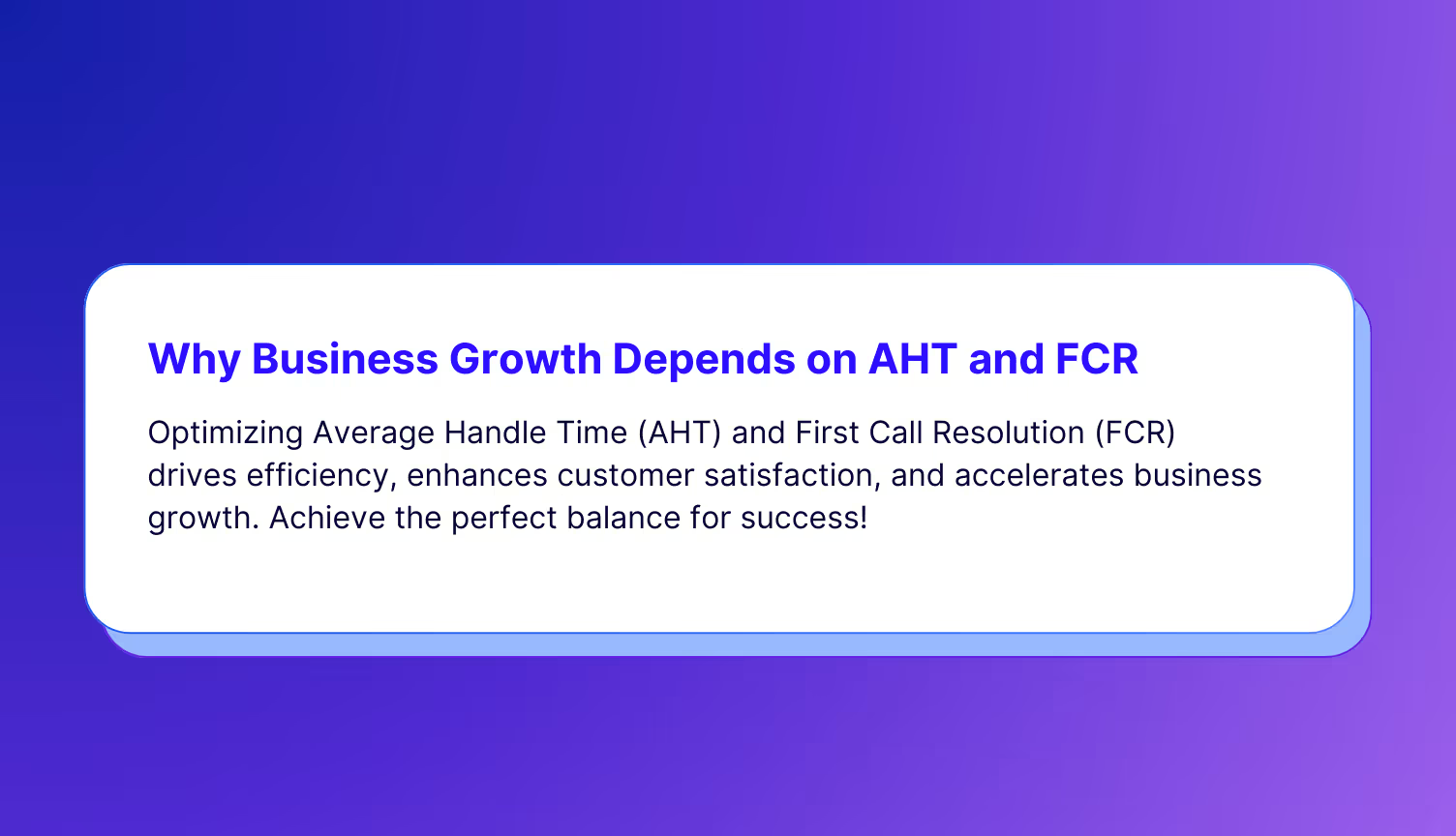 Why Business Growth Depends on AHT and FCR

Optimizing Average Handle Time (AHT) and First Call Resolution (FCR) drives efficiency, enhances customer satisfaction, and accelerates business growth. Achieve the perfect balance for success!